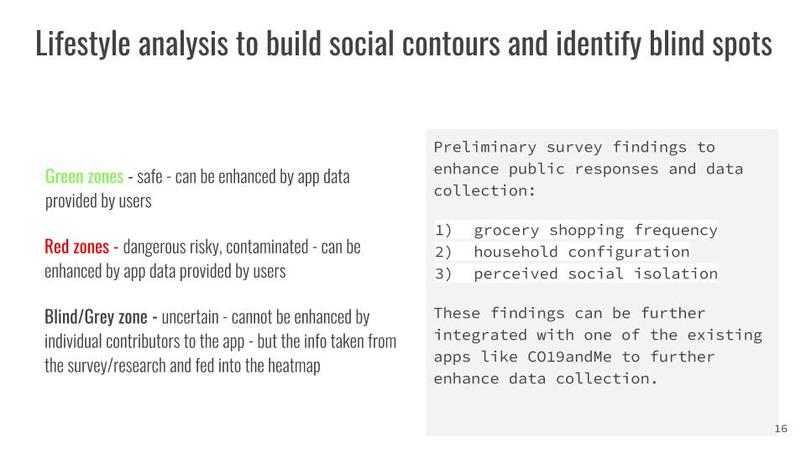 Lifestyle analysis to build social contours and identify blind spots

Green zones - safe - can be enhanced by app data provided by users

Red zones - dangerous risky, contaminated - can be enhanced by app data provided by users

Blind/Grey zone - uncertain - cannot be enhanced by individual contributors to the app - but the info taken from the survey/research and fed into the heatmap

Preliminary survey findings to enhance public responses and data collection:

1) grocery shopping frequency
2) household configuration
3) perceived social isolation

These findings can be further integrated with one of the existing apps like CO19andMe to further enhance data collection.

16